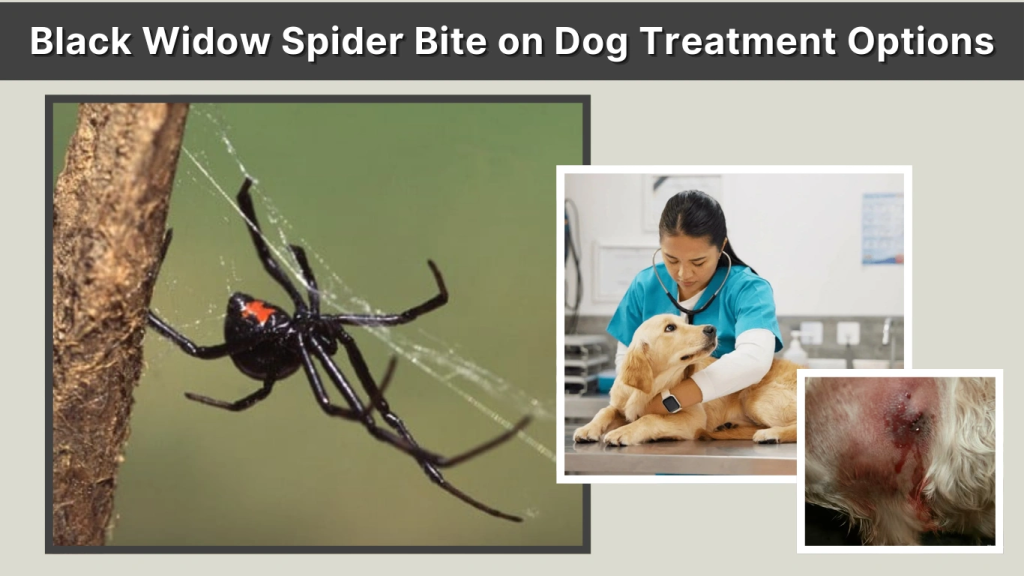 Black Widow Spider Bite on Dog Treatment Options